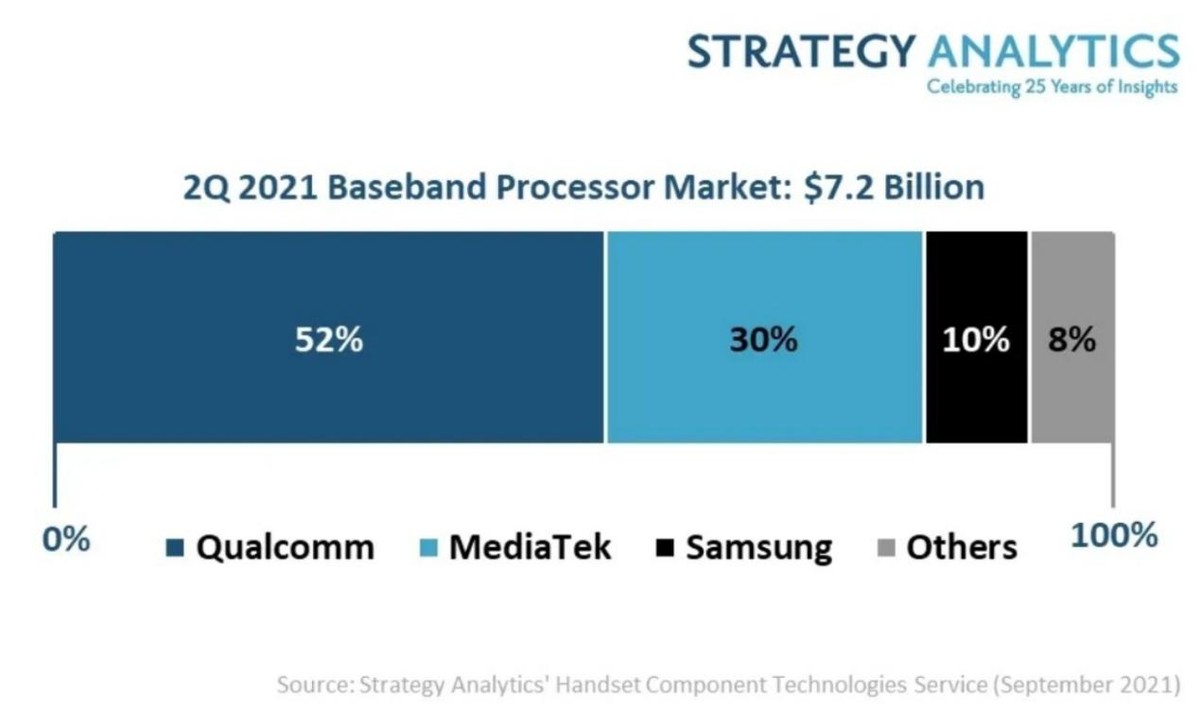 STRATEGY ANALYTICS
Celebrating 25 Years of Insights

2Q 2021 Baseband Processor Market: $7.2 Billion

52%
30%
10%
8%

0%
Qualcomm
MediaTek
Samsung
Others
100%

Source: Strategy Analytics' Handset Component Technologies Service (September 2021)